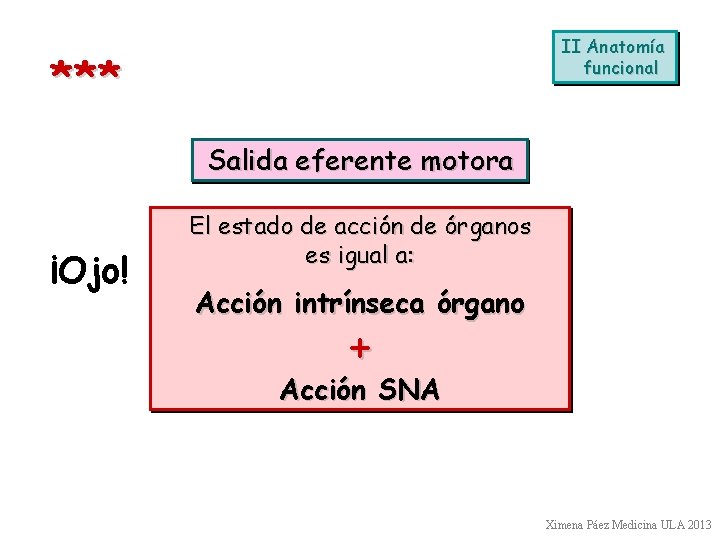 ***

II Anatomía funcional

Salida eferente motora

¡Ojo!

El estado de acción de órganos es igual a:

Acción intrínseca órgano

+

Acción SNA

Ximena Páez Medicina ULA 2013